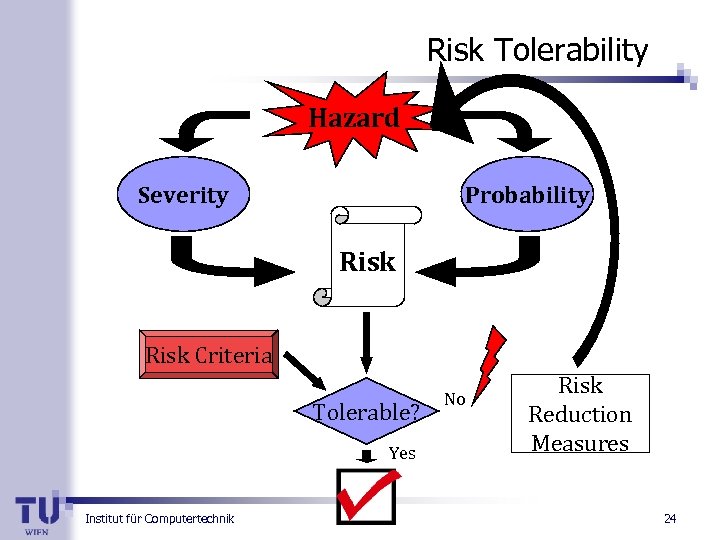 Risk Tolerability

Hazard

Severity

Probability

Risk

Risk Criteria

Tolerable?

No

Yes

Risk Reduction Measures

TU WIEN

Institut für Computertechnik

24